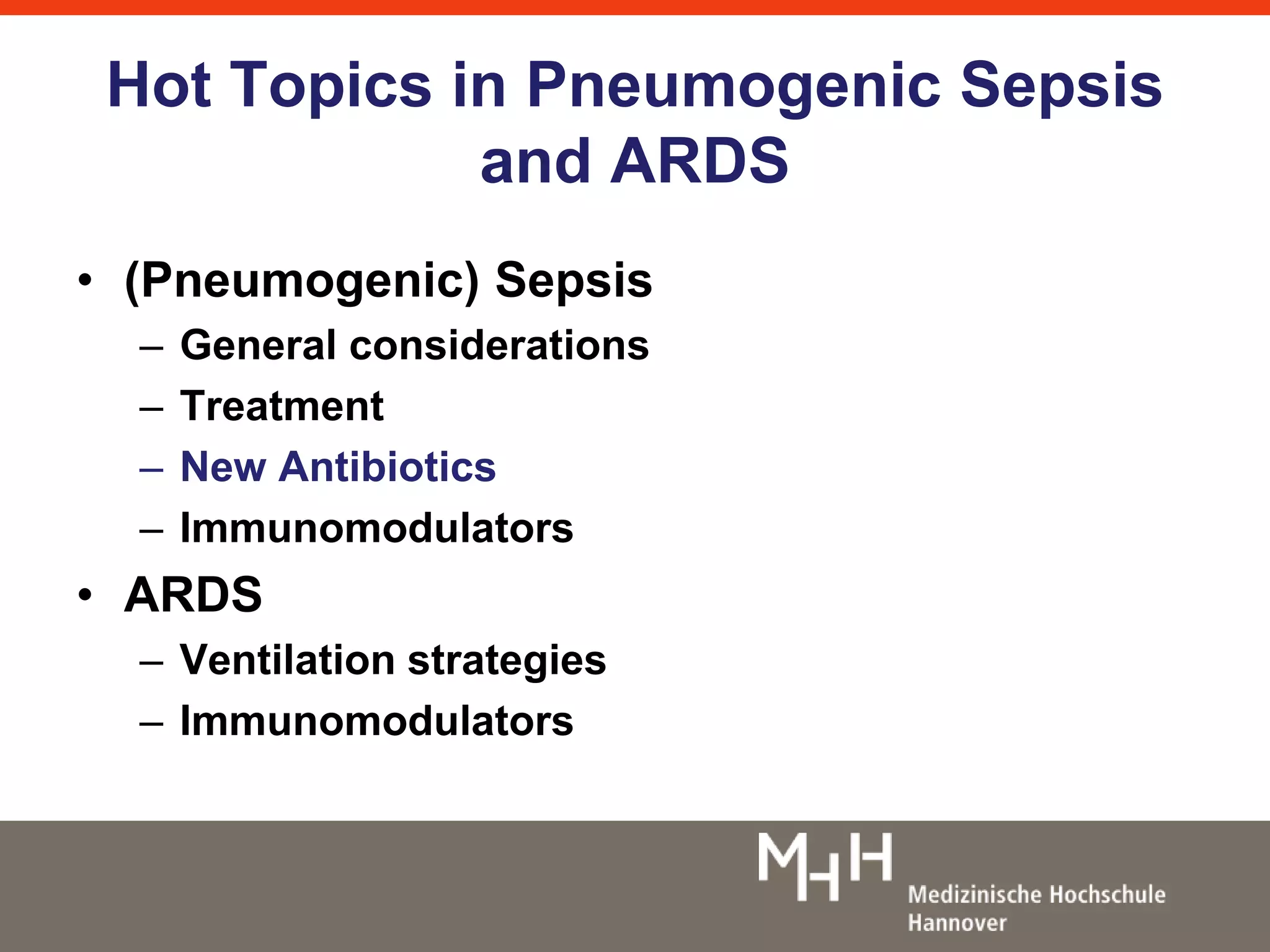 Hot Topics in Pneumogenic Sepsis and ARDS

• (Pneumogenic) Sepsis
– General considerations
– Treatment
– New Antibiotics
– Immunomodulators
• ARDS
– Ventilation strategies
– Immunomodulators

MHH
Medizinische Hochschule Hannover